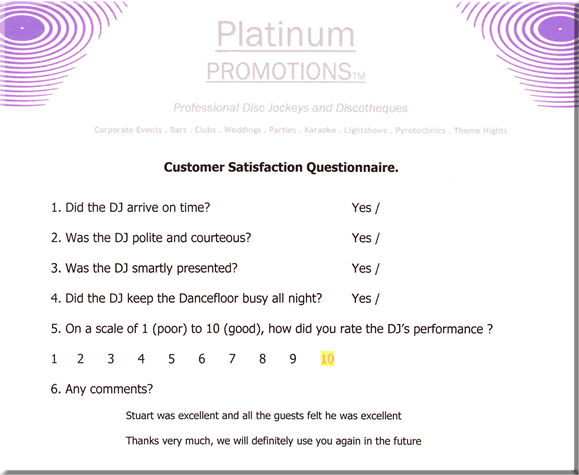 Platinum
PROMOTIONS™

Professional Disc Jockeys and Discotheques

Corporate Events . Bars . Clubs . Weddings . Parties . Karaoke . Lightshows . Pyrotechnics . Theme Nights

Customer Satisfaction Questionnaire.

1. Did the DJ arrive on time? Yes /

2. Was the DJ polite and courteous? Yes /

3. Was the DJ smartly presented? Yes /

4. Did the DJ keep the Dancefloor busy all night? Yes /

5. On a scale of 1 (poor) to 10 (good), how did you rate the DJ's performance ?

1 2 3 4 5 6 7 8 9 10

6. Any comments?

Stuart was excellent and all the guests felt he was excellent

Thanks very much, we will definitely use you again in the future